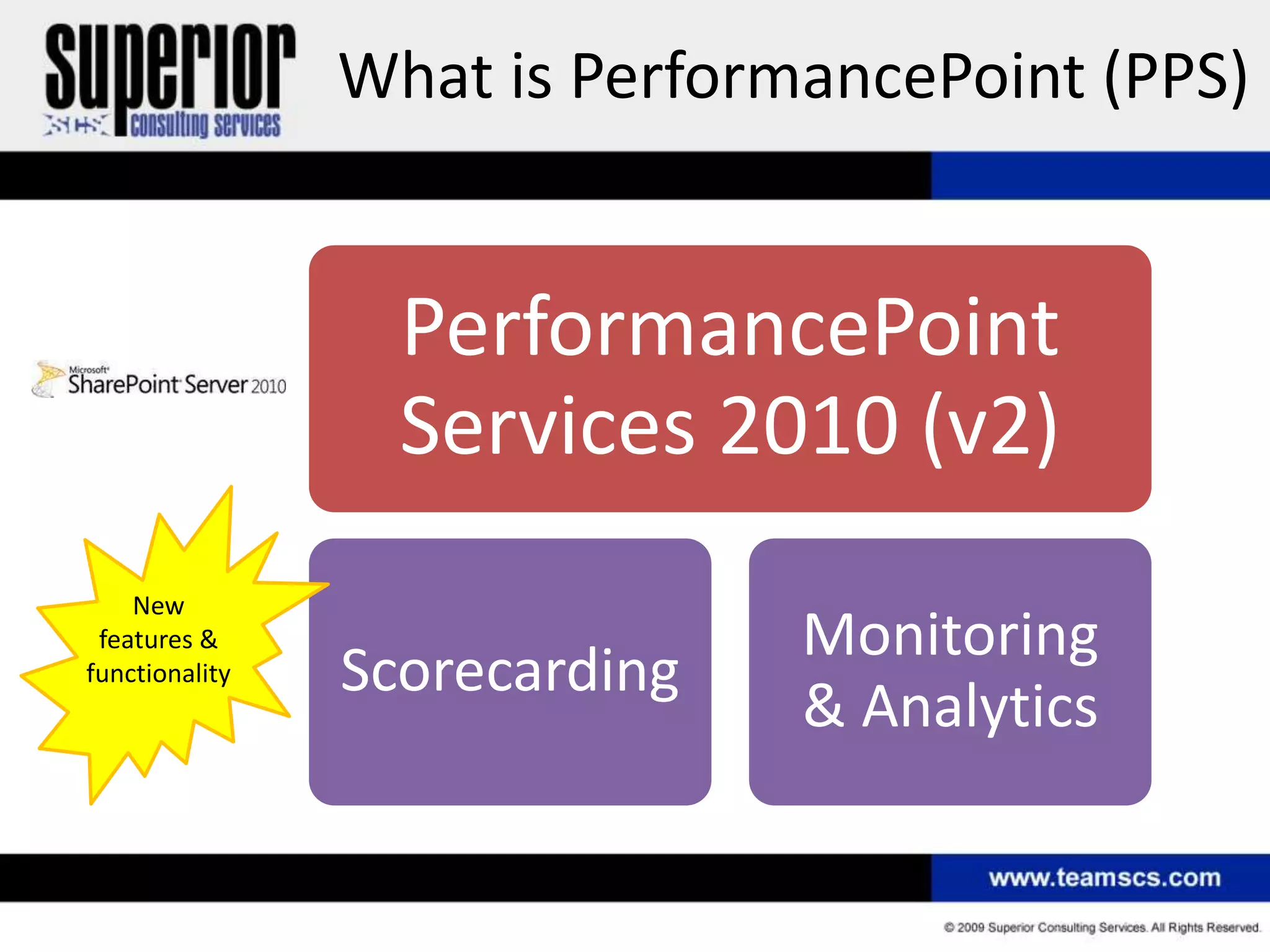 superior
SCS consulting services

What is PerformancePoint (PPS)

Microsoft SharePoint Server 2010

PerformancePoint Services 2010 (v2)

New features & functionality

Scorecarding

Monitoring & Analytics

www.teamscs.com

© 2009 Superior Consulting Services. All Rights Reserved.